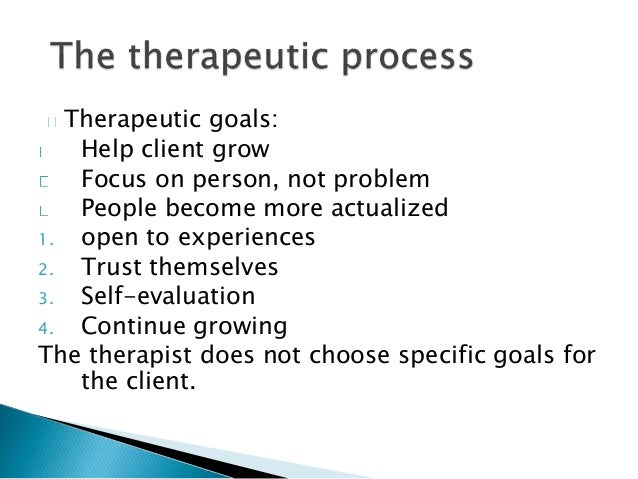 The therapeutic process

Therapeutic goals:
Help client grow
Focus on person, not problem
People become more actualized
1. open to experiences
2. Trust themselves
3. Self-evaluation
4. Continue growing
The therapist does not choose specific goals for the client.